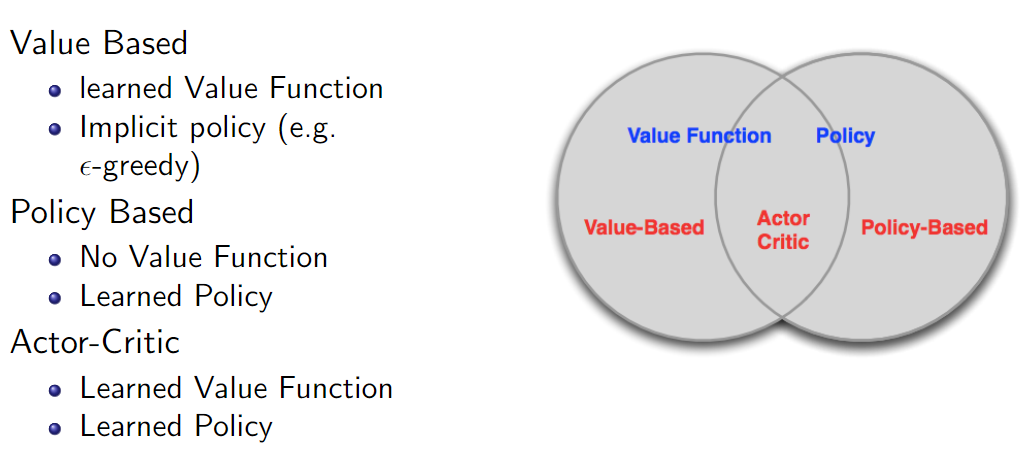 Value Based

- learned Value Function
- Implicit policy (e.g. $\epsilon$-greedy)

Policy Based

- No Value Function
- Learned Policy

Actor-Critic

- Learned Value Function
- Learned Policy

Value Function
Policy
Value-Based
Actor Critic
Policy-Based